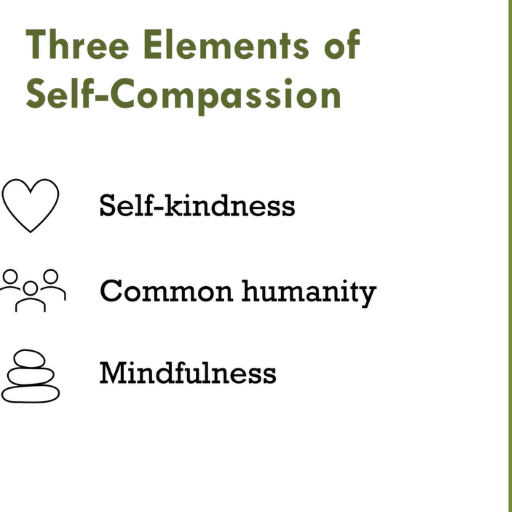 Three Elements of Self-Compassion

Self-kindness

Common humanity

Mindfulness